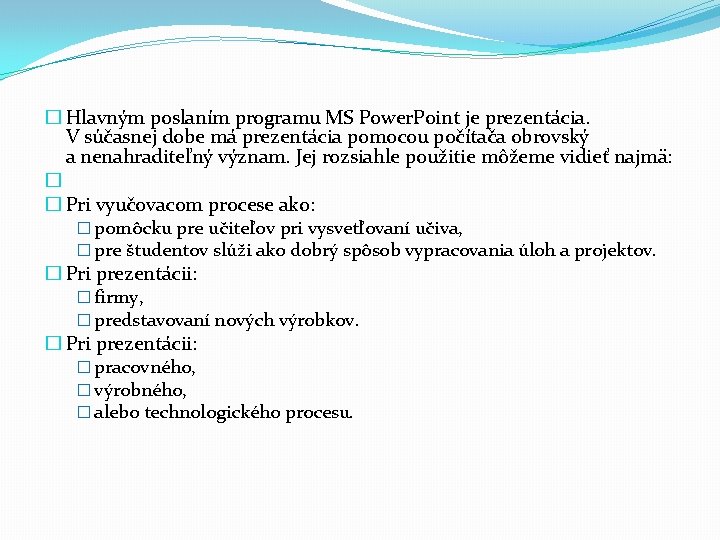 Hlavným poslaním programu MS PowerPoint je prezentácia. V súčasnej dobe má prezentácia pomocou počítača obrovský a nenahraditeľný význam. Jej rozsiahle použitie môžeme vidieť najmä:

Pri vyučovacom procese ako:
pomôcku pre učiteľov pri vysvetľovaní učiva,
pre študentov slúži ako dobrý spôsob vypracovania úloh a projektov.
Pri prezentácii:
firmy,
predstavovaní nových výrobkov.
Pri prezentácii:
pracovného,
výrobného,
alebo technologického procesu.